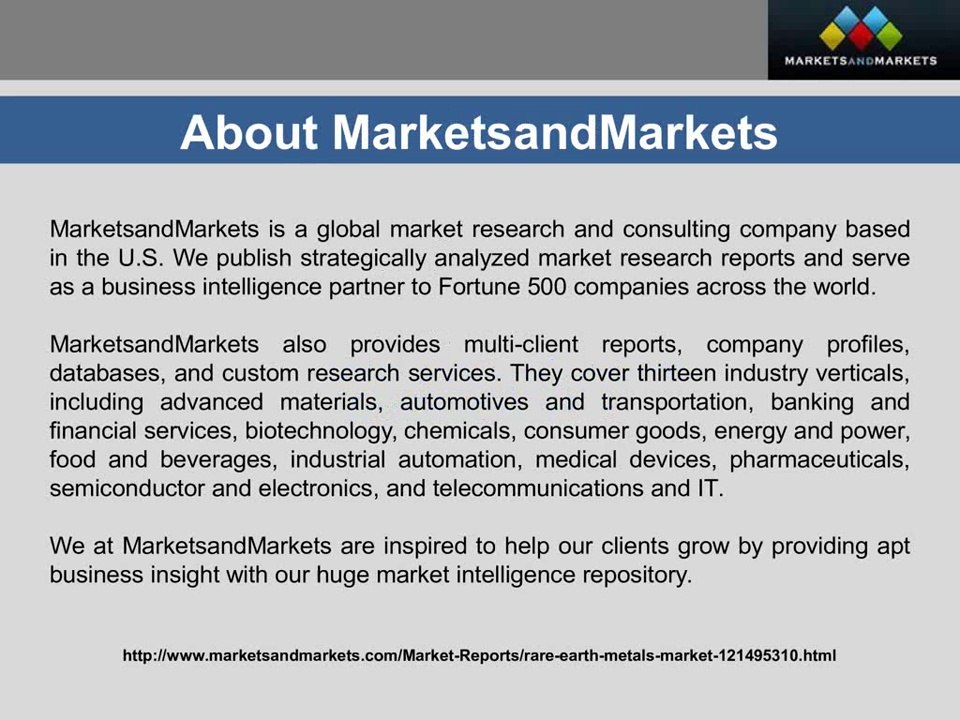 MARKETSANDMARKETS

About MarketsandMarkets

MarketsandMarkets is a global market research and consulting company based in the U.S. We publish strategically analyzed market research reports and serve as a business intelligence partner to Fortune 500 companies across the world.

MarketsandMarkets also provides multi-client reports, company profiles, databases, and custom research services. They cover thirteen industry verticals, including advanced materials, automotives and transportation, banking and financial services, biotechnology, chemicals, consumer goods, energy and power, food and beverages, industrial automation, medical devices, pharmaceuticals, semiconductor and electronics, and telecommunications and IT.

We at MarketsandMarkets are inspired to help our clients grow by providing apt business insight with our huge market intelligence repository.

http://www.marketsandmarkets.com/Market-Reports/rare-earth-metals-market-121495310.html